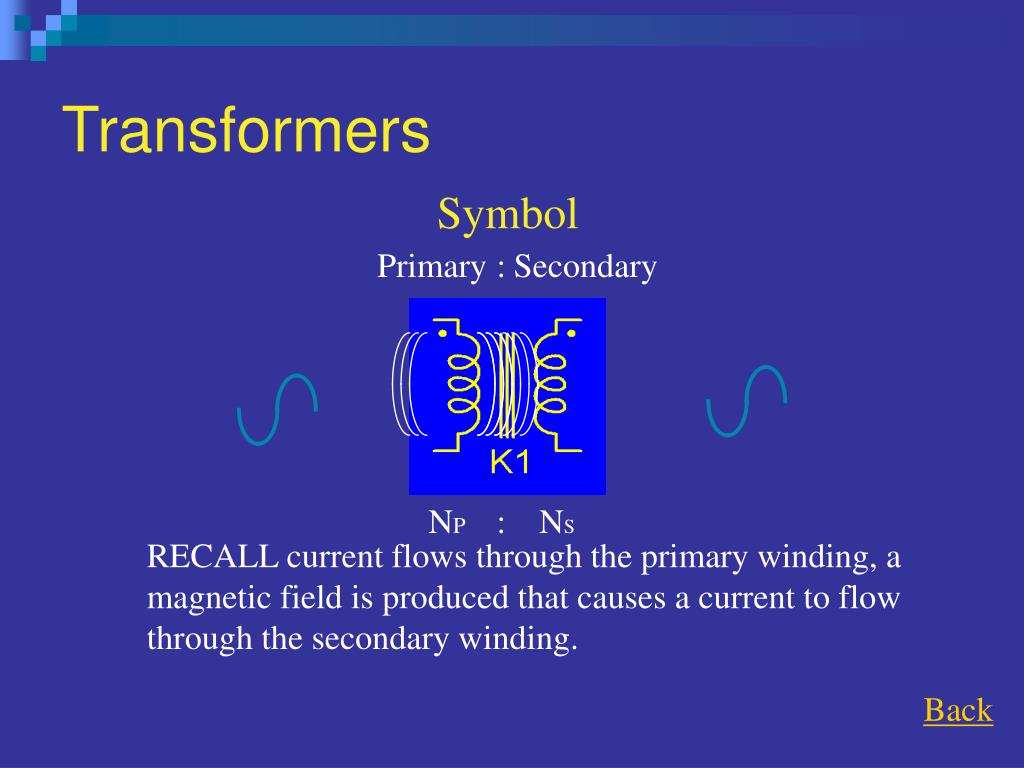 Transformers

Symbol

Primary : Secondary

K1

$N_P$ : $N_S$

RECALL current flows through the primary winding, a magnetic field is produced that causes a current to flow through the secondary winding.

Back